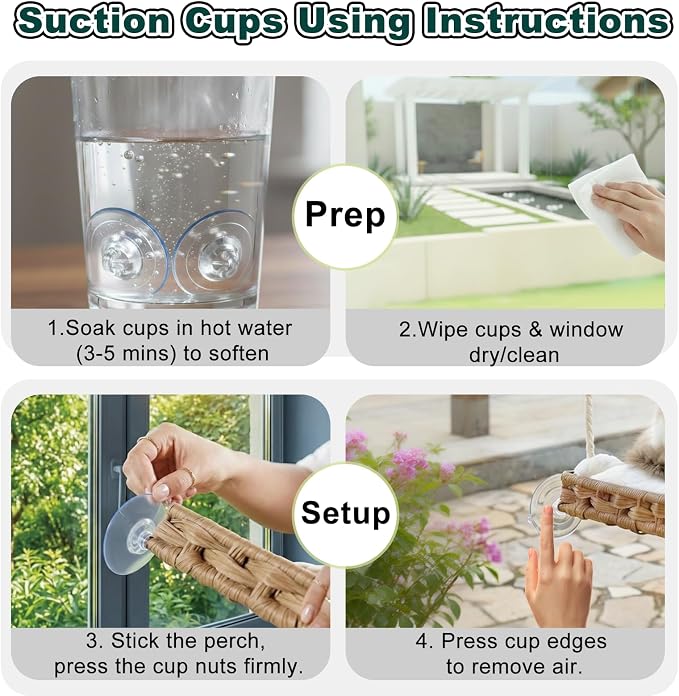 Suction Cups Using Instructions

Prep

1.Soak cups in hot water (3-5 mins) to soften

2.Wipe cups & window dry/clean

Setup

3. Stick the perch, press the cup nuts firmly.

4. Press cup edges to remove air.